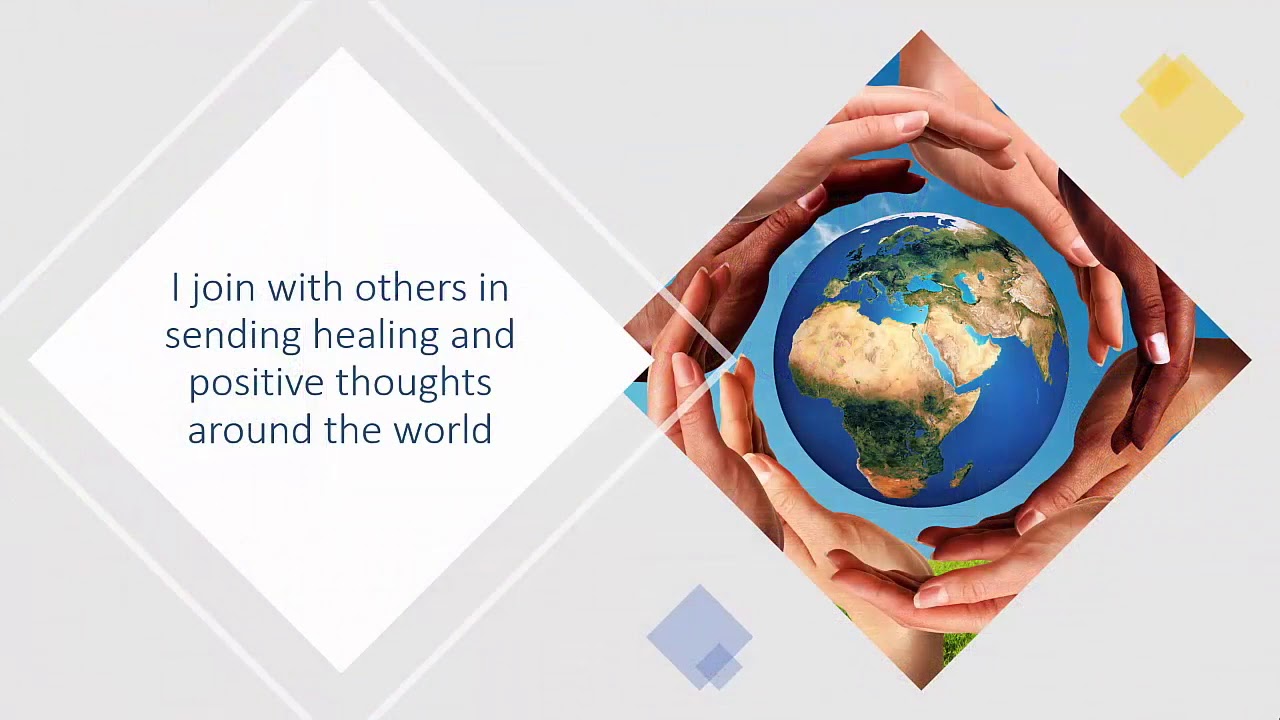 I join with others in sending healing and positive thoughts around the world